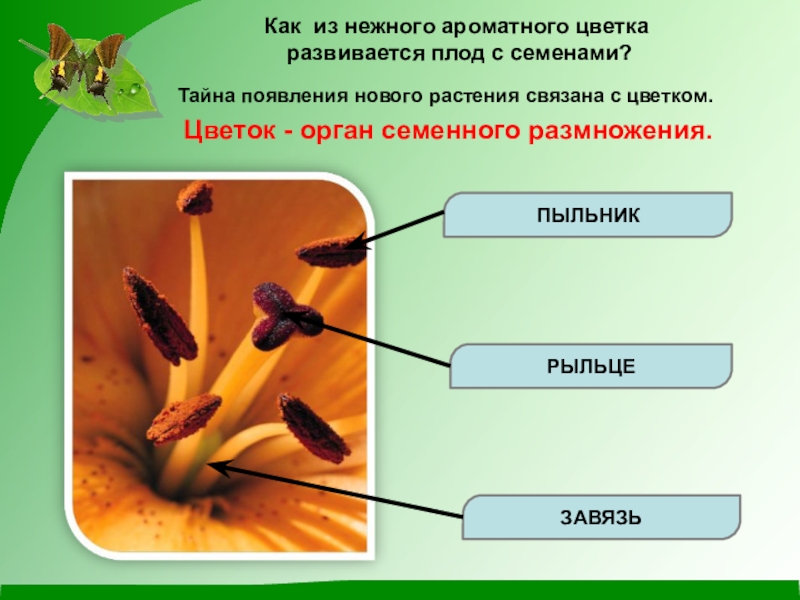 Как из нежного ароматного цветка развивается плод с семенами?

Тайна появления нового растения связана с цветком.

Цветок - орган семенного размножения.

ПЫЛЬНИК

РЫЛЬЦЕ

ЗАВЯЗЬ